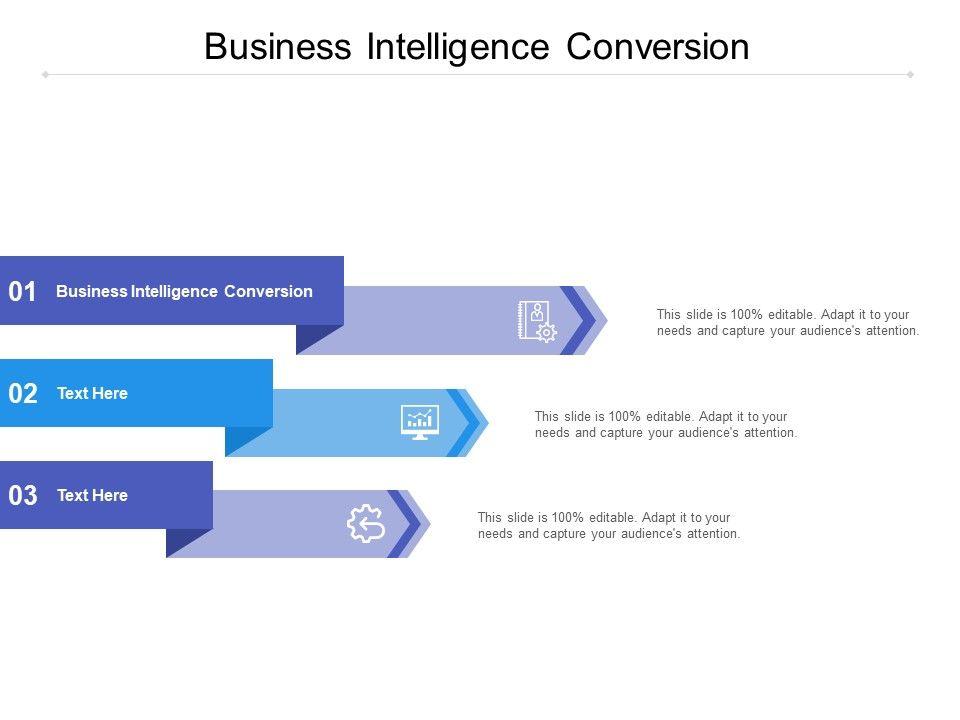 Business Intelligence Conversion

01 Business Intelligence Conversion

This slide is 100% editable. Adapt it to your needs and capture your audience's attention.

02 Text Here

This slide is 100% editable. Adapt it to your needs and capture your audience's attention.

03 Text Here

This slide is 100% editable. Adapt it to your needs and capture your audience's attention.